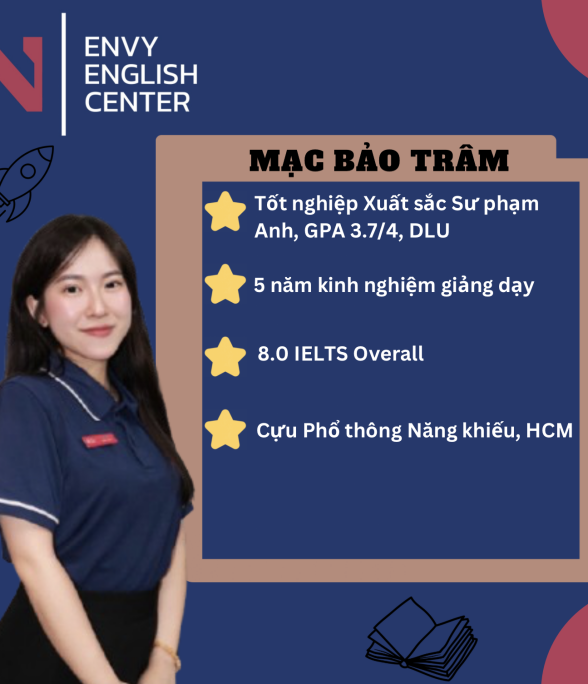 ENVY ENGLISH CENTER

MẠC BẢO TRÂM

Tốt nghiệp Xuất sắc Sư phạm Anh, GPA 3.7/4, DLU

5 năm kinh nghiệm giảng dạy

8.0 IELTS Overall

Cựu Phổ thông Năng khiếu, HCM